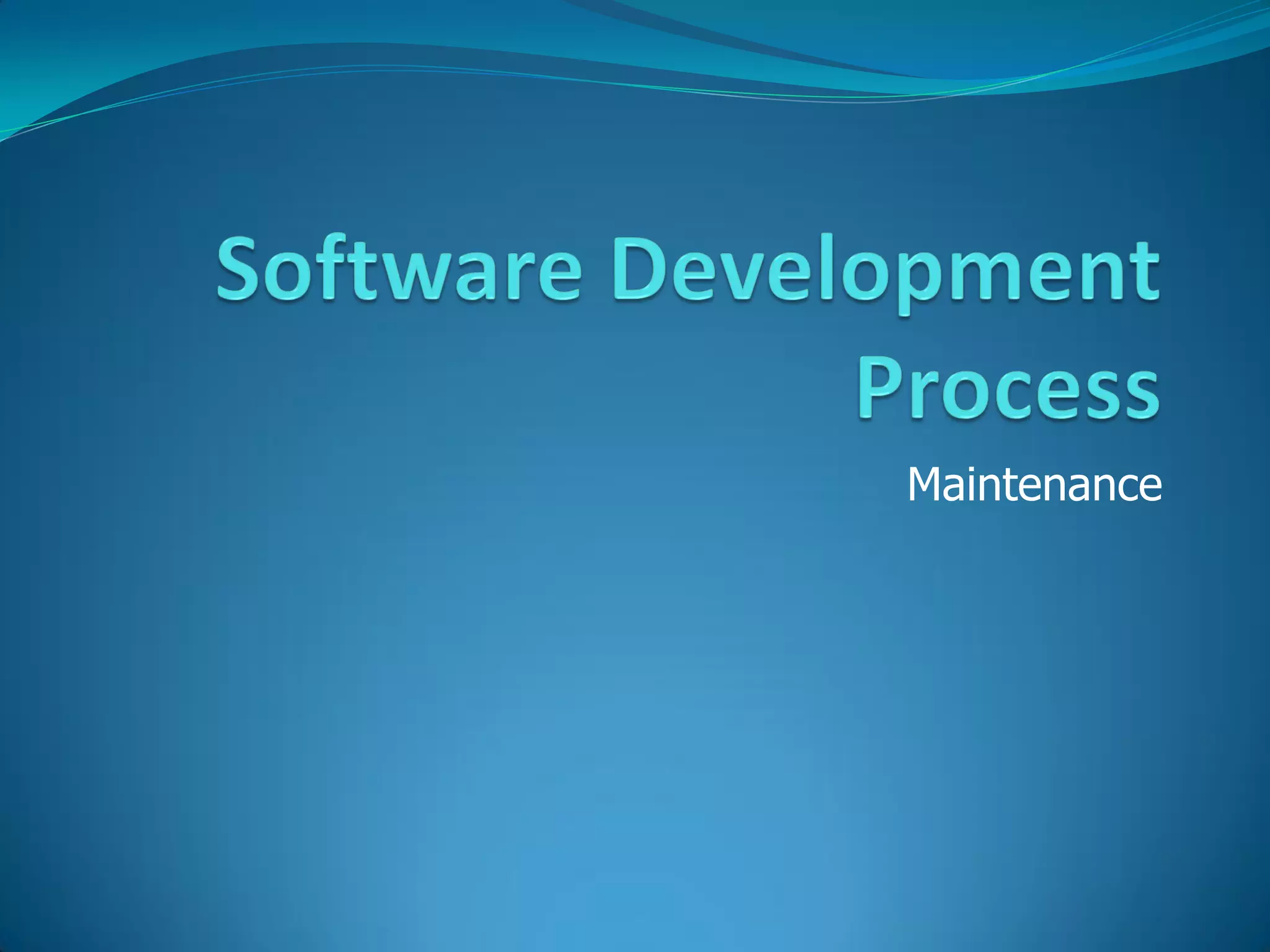 Software Development Process

Maintenance